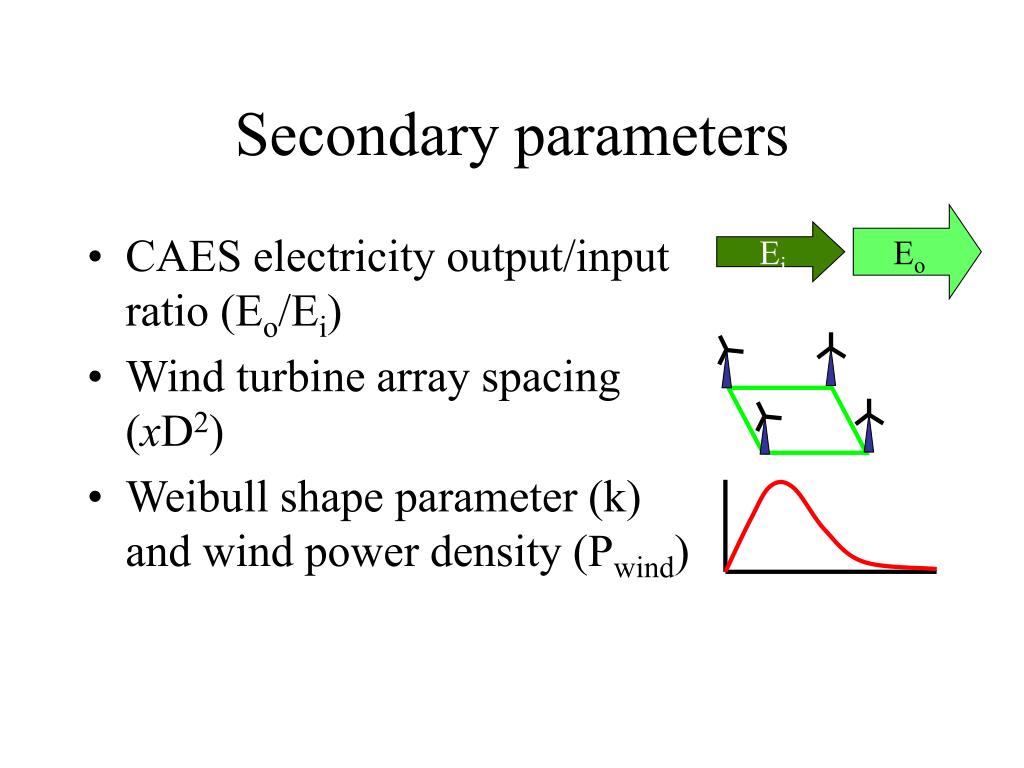 Secondary parameters

• CAES electricity output/input ratio ($E_o/E_i$)
• Wind turbine array spacing ($xD^2$)
• Weibull shape parameter (k) and wind power density ($P_{wind}$)

$E_i$

$E_o$